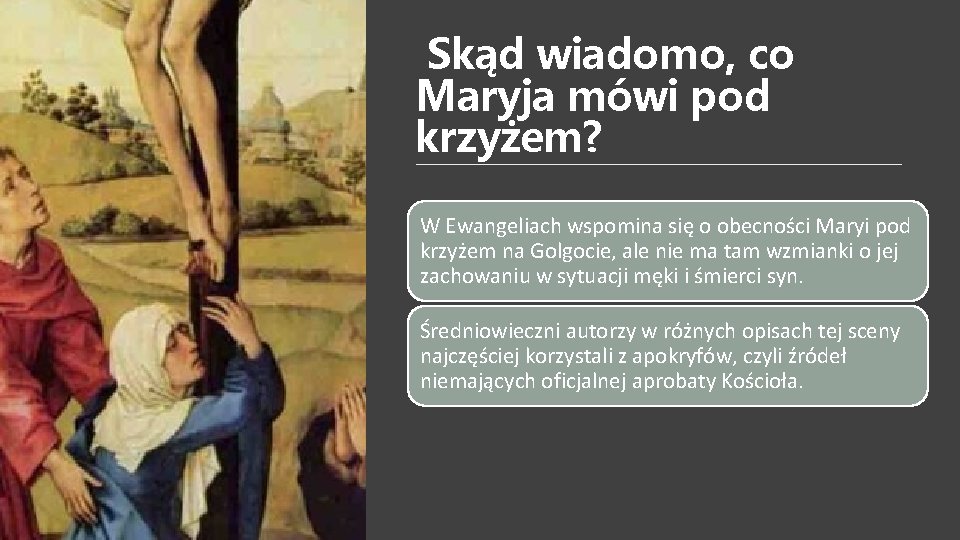 Skąd wiadomo, co Maryja mówi pod krzyżem?

W Ewangeliach wspomina się o obecności Maryi pod krzyżem na Golgocie, ale nie ma tam wzmianki o jej zachowaniu w sytuacji męki i śmierci syn.

Średniowieczni autorzy w różnych opisach tej sceny najczęściej korzystali z apokryfów, czyli źródeł niemających oficjalnej aprobaty Kościoła.